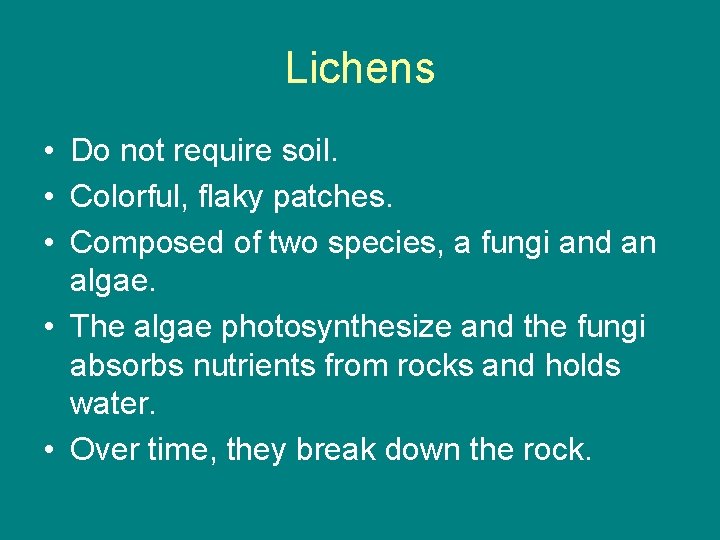 Lichens

• Do not require soil.
• Colorful, flaky patches.
• Composed of two species, a fungi and an algae.
• The algae photosynthesize and the fungi absorbs nutrients from rocks and holds water.
• Over time, they break down the rock.